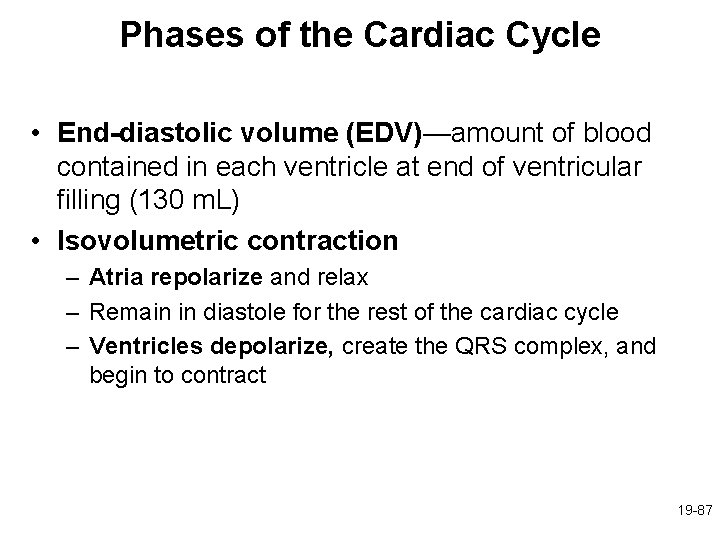 Phases of the Cardiac Cycle

• End-diastolic volume (EDV)—amount of blood contained in each ventricle at end of ventricular filling (130 mL)

• Isovolumetric contraction
– Atria repolarize and relax
– Remain in diastole for the rest of the cardiac cycle
– Ventricles depolarize, create the QRS complex, and begin to contract

19-87